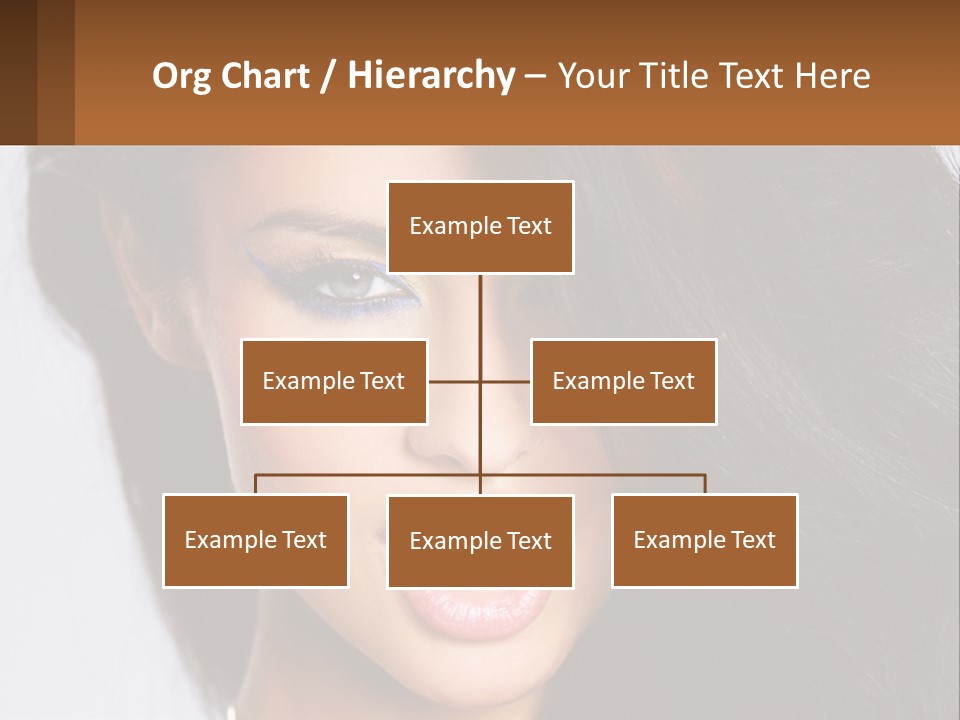 Org Chart / Hierarchy – Your Title Text Here

Example Text

Example Text

Example Text

Example Text

Example Text

Example Text